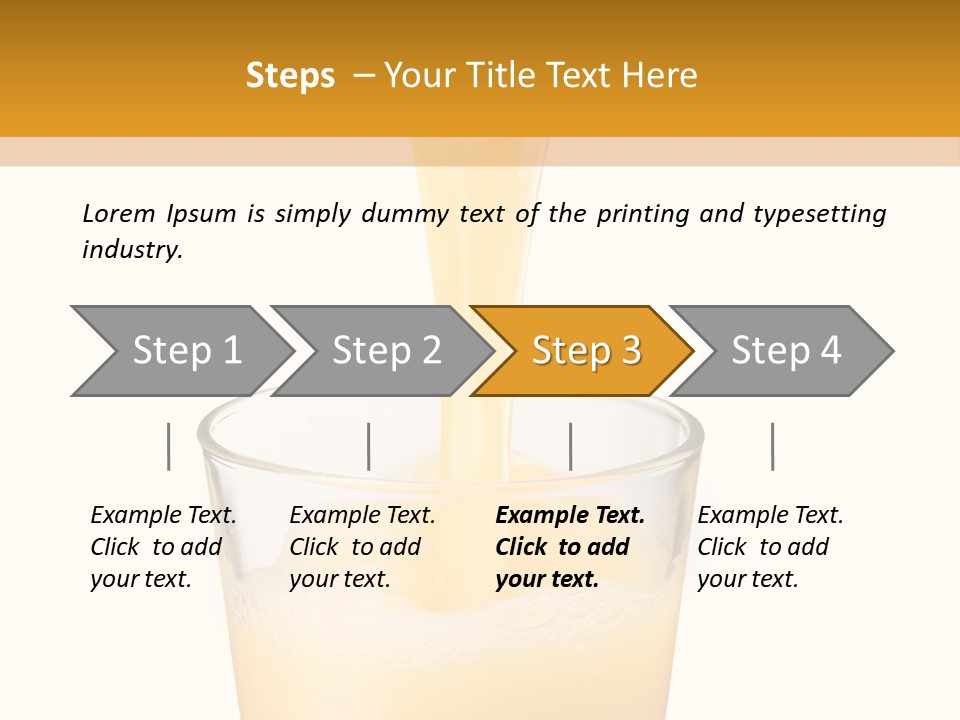 Steps – Your Title Text Here

Lorem Ipsum is simply dummy text of the printing and typesetting industry.

Step 1

Step 2

Step 3

Step 4

Example Text. Click to add your text.

Example Text. Click to add your text.

Example Text. Click to add your text.

Example Text. Click to add your text.